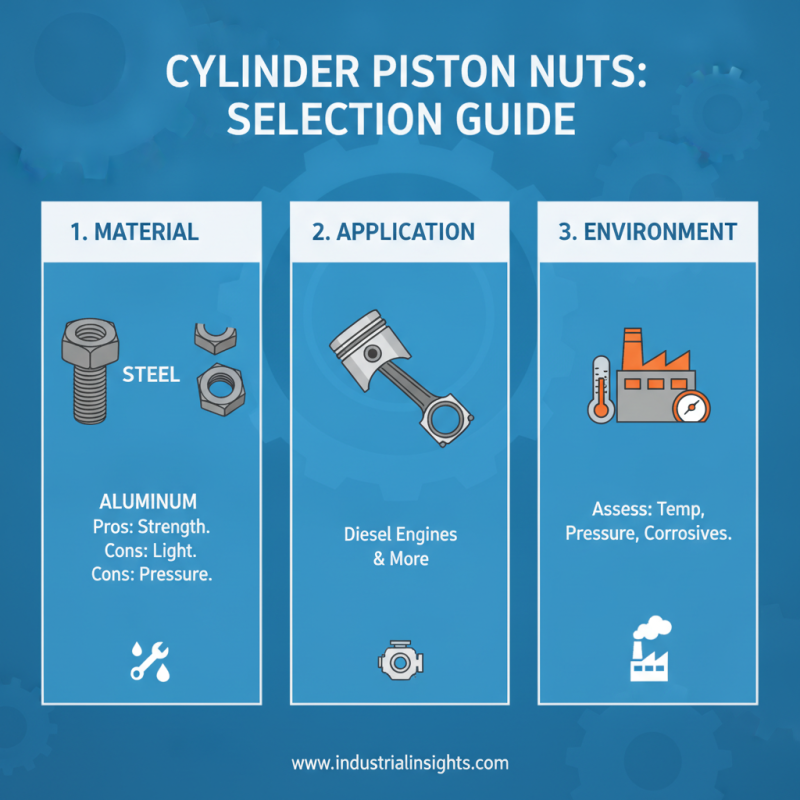 CYLINDER PISTON NUTS: SELECTION GUIDE

1. MATERIAL

STEEL

ALUMINUM
Pros: Strength.
Cons: Light.
Cons: Pressure.

2. APPLICATION

Diesel Engines
& More

3. ENVIRONMENT

Assess: Temp, Pressure, Corrosives.

www.industrialinsights.com